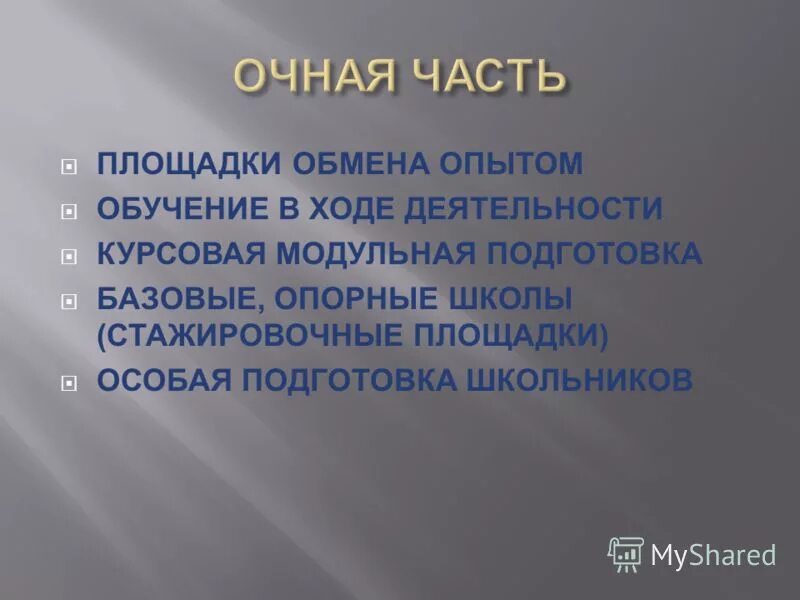 ОЧНАЯ ЧАСТЬ

ПЛОЩАДКИ ОБМЕНА ОПЫТОМ
ОБУЧЕНИЕ В ХОДЕ ДЕЯТЕЛЬНОСТИ
КУРСОВАЯ МОДУЛЬНАЯ ПОДГОТОВКА
БАЗОВЫЕ, ОПОРНЫЕ ШКОЛЫ (СТАЖИРОВОЧНЫЕ ПЛОЩАДКИ)
ОСОБАЯ ПОДГОТОВКА ШКОЛЬНИКОВ

MyShared